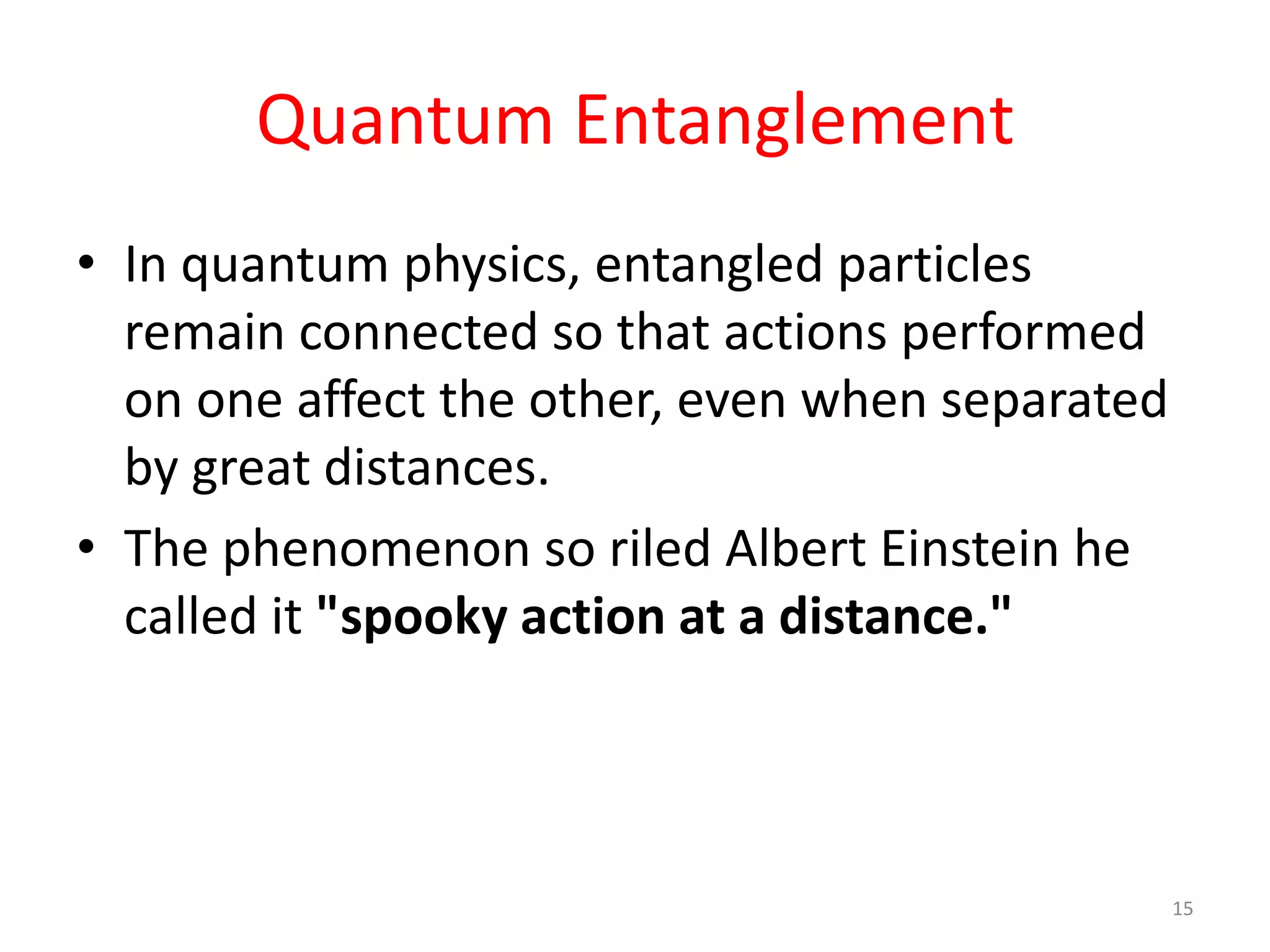 Quantum Entanglement

• In quantum physics, entangled particles remain connected so that actions performed on one affect the other, even when separated by great distances.

• The phenomenon so riled Albert Einstein he called it "spooky action at a distance."

15